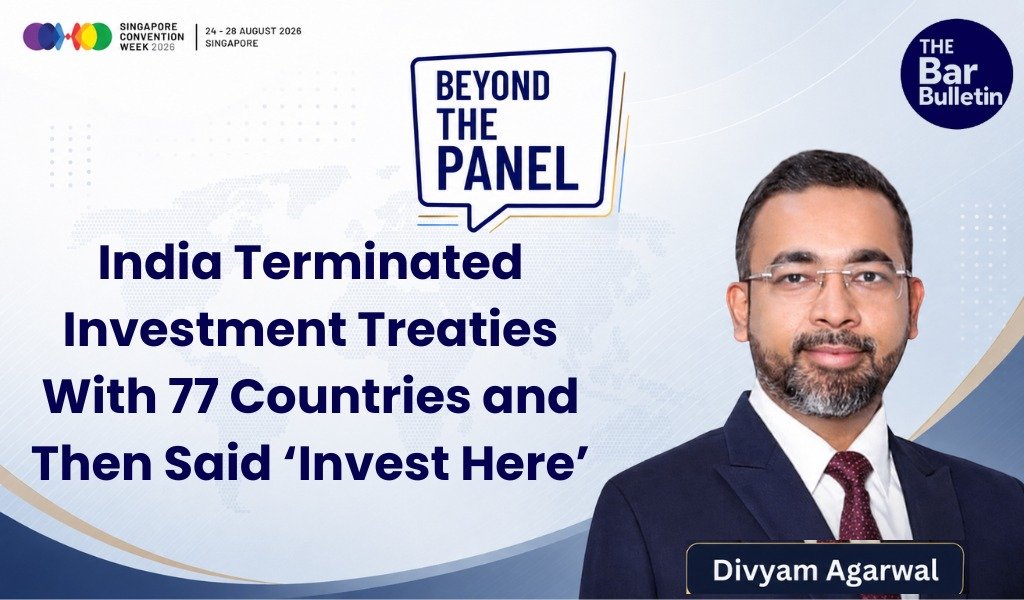 SINGAPORE CONVENTION WEEK 2026

24 - 28 AUGUST 2026
SINGAPORE

BEYOND THE PANEL

THE Bar Bulletin

India Terminated Investment Treaties With 77 Countries and Then Said ‘Invest Here’

Divyam Agarwal